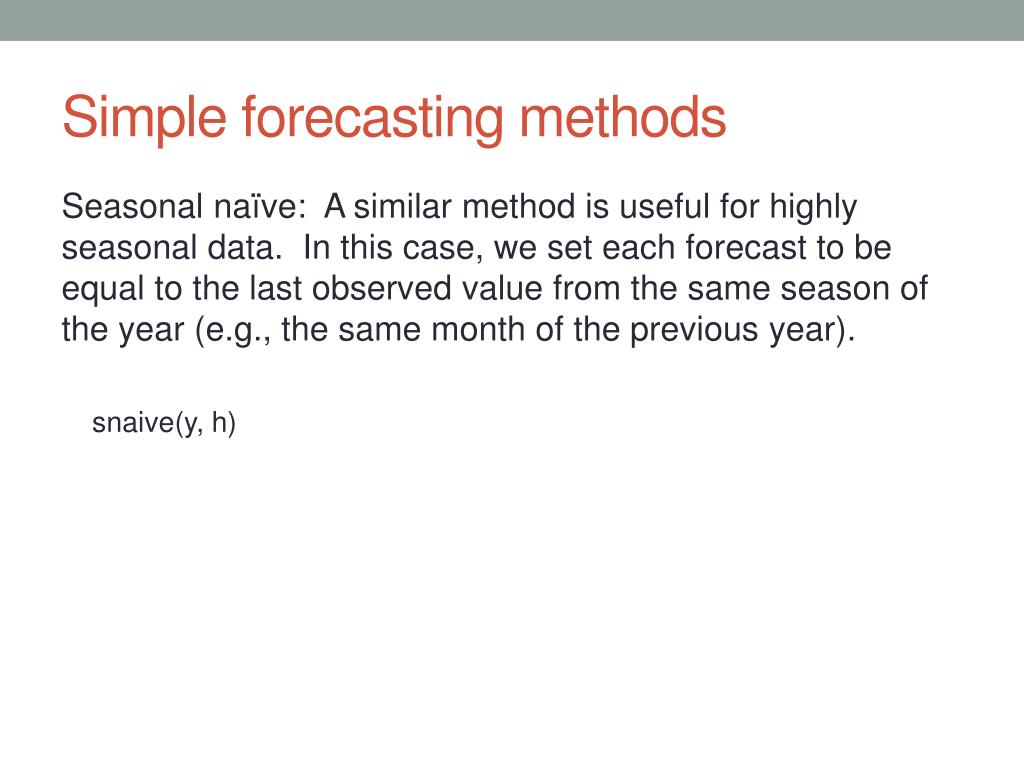 Simple forecasting methods

Seasonal naïve: A similar method is useful for highly seasonal data. In this case, we set each forecast to be equal to the last observed value from the same season of the year (e.g., the same month of the previous year).

snaive(y, h)